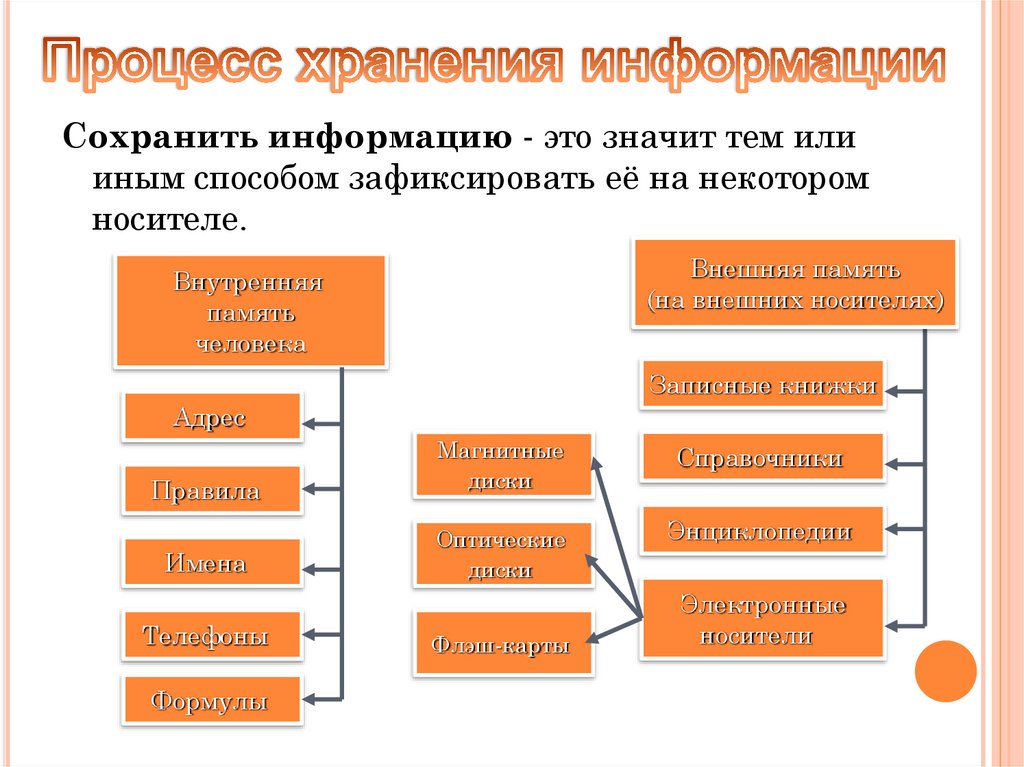 Процесс хранения информации

Сохранить информацию - это значит тем или иным способом зафиксировать её на некотором носителе.

Внутренняя память человека

Адрес

Правила

Имена

Телефоны

Формулы

Внешняя память (на внешних носителях)

Записные книжки

Справочники

Энциклопедии

Электронные носители

Магнитные диски

Оптические диски

Флэш-карты